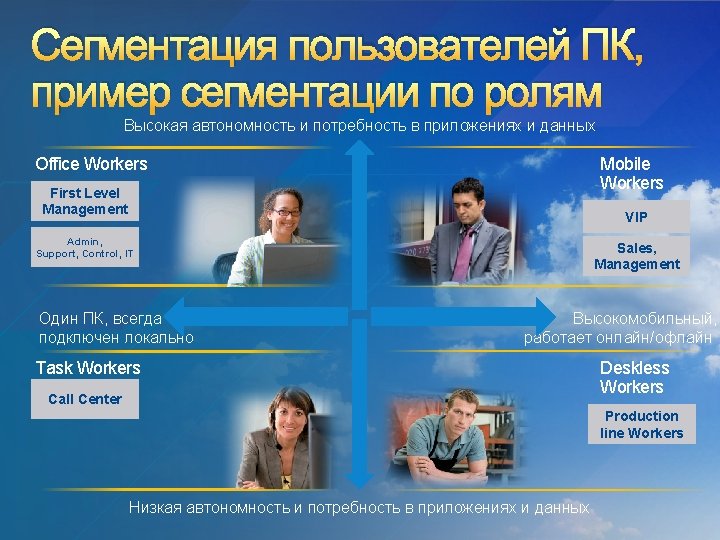 Сегментация пользователей ПК, пример сегментации по ролям

Высокая автономность и потребность в приложениях и данных

Office Workers

First Level Management

Admin, Support, Control, IT

Mobile Workers

VIP

Sales, Management

Один ПК, всегда подключен локально

Высокомобильный, работает онлайн/офлайн

Task Workers

Call Center

Deskless Workers

Production line Workers

Низкая автономность и потребность в приложениях и данных